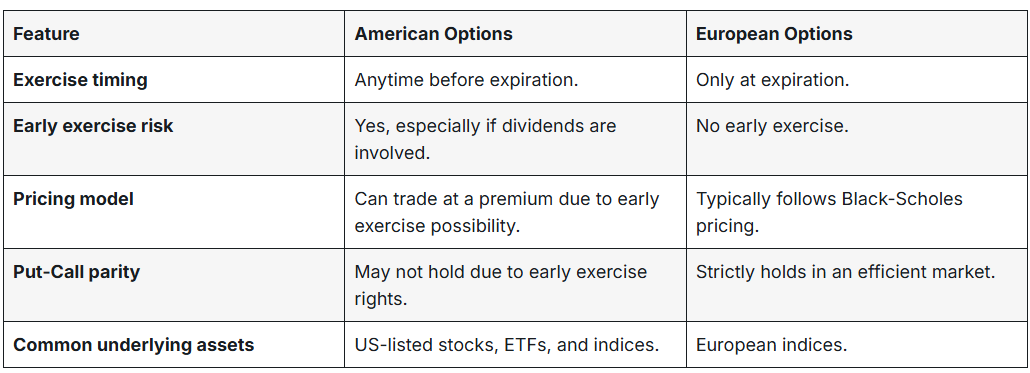 | Feature | American Options | European Options |
|---|---|---|
| Exercise timing | Anytime before expiration. | Only at expiration. |
| Early exercise risk | Yes, especially if dividends are involved. | No early exercise. |
| Pricing model | Can trade at a premium due to early exercise possibility. | Typically follows Black-Scholes pricing. |
| Put-Call parity | May not hold due to early exercise rights. | Strictly holds in an efficient market. |
| Common underlying assets | US-listed stocks, ETFs, and indices. | European indices. |